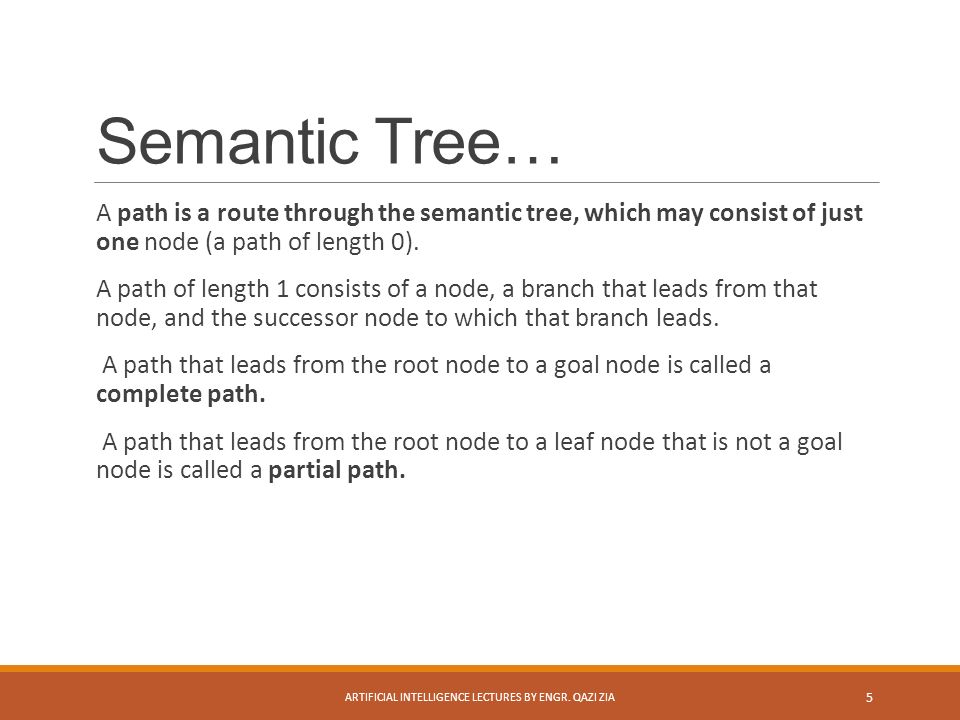 Semantic Tree…

A path is a route through the semantic tree, which may consist of just one node (a path of length 0).

A path of length 1 consists of a node, a branch that leads from that node, and the successor node to which that branch leads.

A path that leads from the root node to a goal node is called a complete path.

A path that leads from the root node to a leaf node that is not a goal node is called a partial path.

ARTIFICIAL INTELLIGENCE LECTURES BY ENGR. QAZI ZIA

5